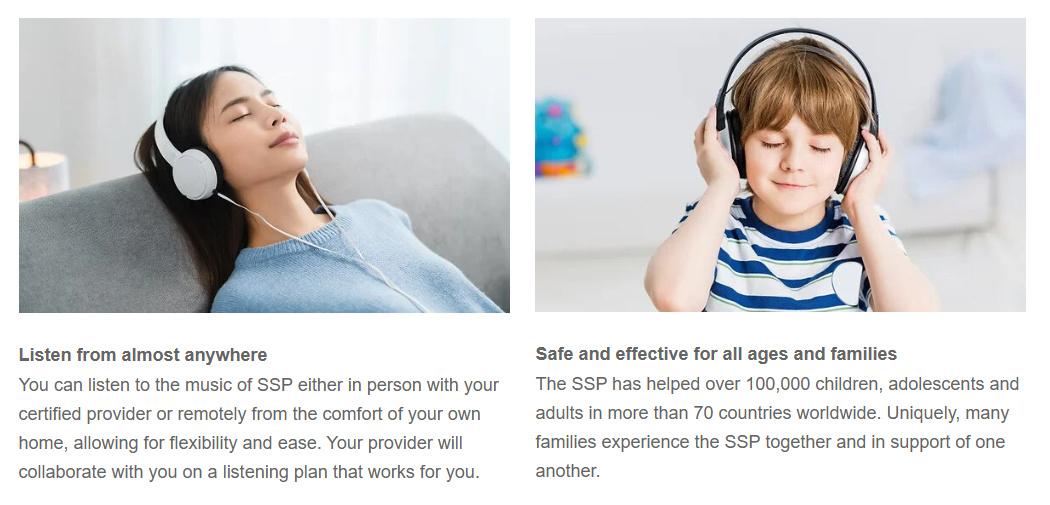 Listen from almost anywhere
You can listen to the music of SSP either in person with your certified provider or remotely from the comfort of your own home, allowing for flexibility and ease. Your provider will collaborate with you on a listening plan that works for you.

Safe and effective for all ages and families
The SSP has helped over 100,000 children, adolescents and adults in more than 70 countries worldwide. Uniquely, many families experience the SSP together and in support of one another.